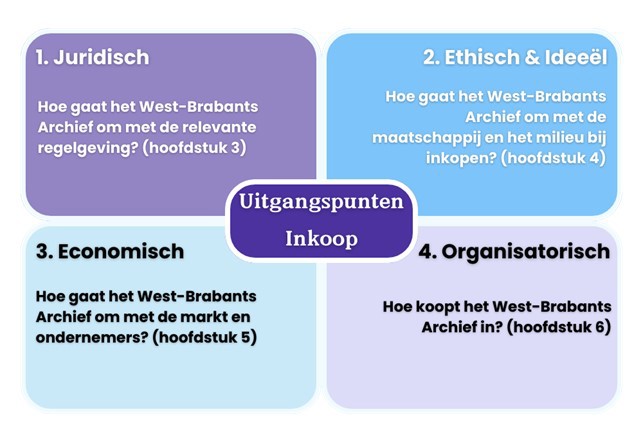 1. Juridisch

Hoe gaat het West-Brabants Archief om met de relevante regelgeving? (hoofdstuk 3)

2. Ethisch & Ideeël

Hoe gaat het West-Brabants Archief om met de maatschappij en het milieu bij inkopen? (hoofdstuk 4)

Uitgangspunten Inkoop

3. Economisch

Hoe gaat het West-Brabants Archief om met de markt en ondernemers? (hoofdstuk 5)

4. Organisatorisch

Hoe koopt het West-Brabants Archief in? (hoofdstuk 6)